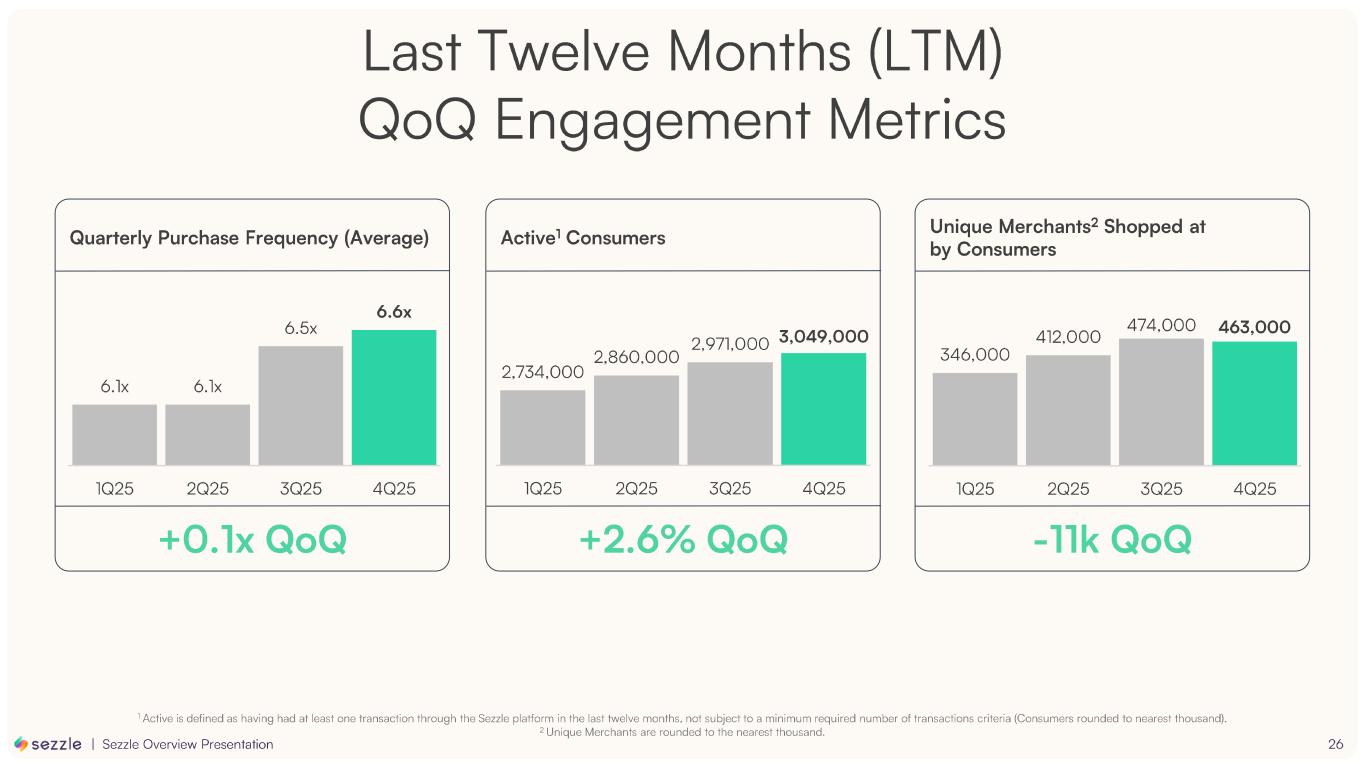 Last Twelve Months (LTM)
QoQ Engagement Metrics

Quarterly Purchase Frequency (Average)

6.1x 6.1x 6.5x 6.6x

1Q25 2Q25 3Q25 4Q25

+0.1x QoQ

Active$^1$ Consumers

2,734,000 2,860,000 2,971,000 3,049,000

1Q25 2Q25 3Q25 4Q25

+2.6% QoQ

Unique Merchants$^2$ Shopped at by Consumers

346,000 412,000 474,000 463,000

1Q25 2Q25 3Q25 4Q25

-11k QoQ

$^1$ Active is defined as having had at least one transaction through the Sezzle platform in the last twelve months, not subject to a minimum required number of transactions criteria (Consumers rounded to nearest thousand).
$^2$ Unique Merchants are rounded to the nearest thousand.

sezzle | Sezzle Overview Presentation

26